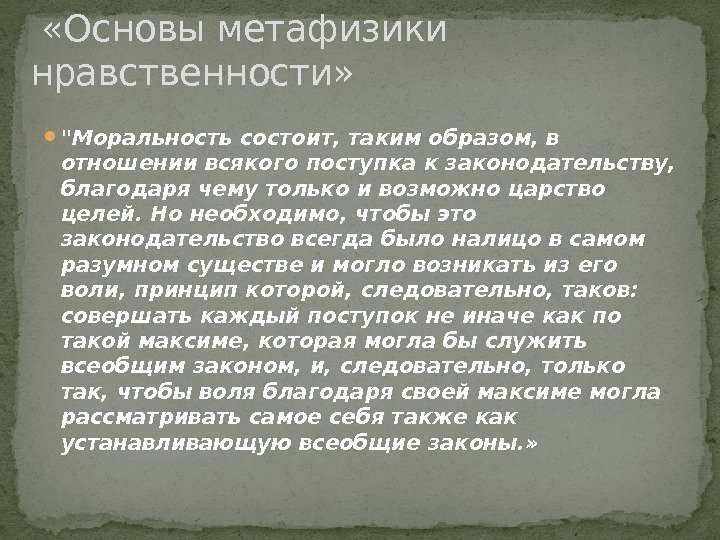 «Основы метафизики нравственности»

"Моральность состоит, таким образом, в отношении всякого поступка к законодательству, благодаря чему только и возможно царство целей. Но необходимо, чтобы это законодательство всегда было налицо в самом разумном существе и могло возникать из его воли, принцип которой, следовательно, таков: совершать каждый поступок не иначе как по такой максиме, которая могла бы служить всеобщим законом, и, следовательно, только так, чтобы воля благодаря своей максиме могла рассматривать самое себя также как устанавливающую всеобщие законы.»